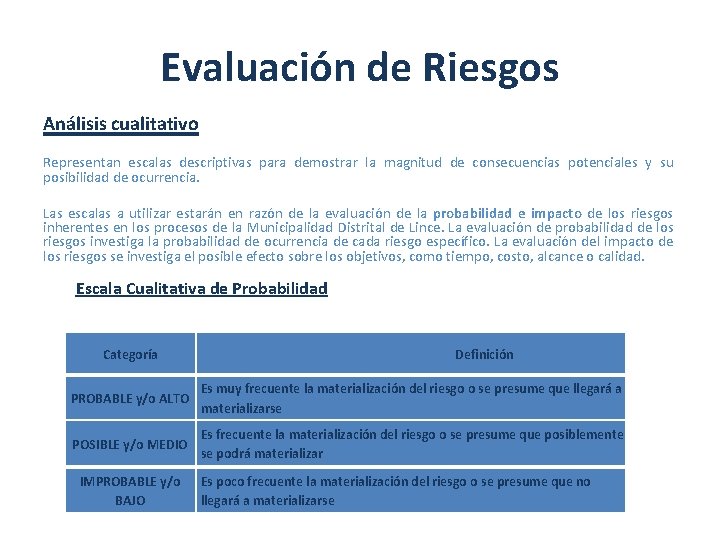 Evaluación de Riesgos

Análisis cualitativo

Representan escalas descriptivas para demostrar la magnitud de consecuencias potenciales y su posibilidad de ocurrencia.

Las escalas a utilizar estarán en razón de la evaluación de la probabilidad e impacto de los riesgos inherentes en los procesos de la Municipalidad Distrital de Lince. La evaluación de probabilidad de los riesgos investiga la probabilidad de ocurrencia de cada riesgo específico. La evaluación del impacto de los riesgos se investiga el posible efecto sobre los objetivos, como tiempo, costo, alcance o calidad.

Escala Cualitativa de Probabilidad

| Categoría | Definición |
|---|---|
| PROBABLE y/o ALTO | Es muy frecuente la materialización del riesgo o se presume que llegará a materializarse |
| POSIBLE y/o MEDIO | Es frecuente la materialización del riesgo o se presume que posiblemente se podrá materializar |
| IMPROBABLE y/o BAJO | Es poco frecuente la materialización del riesgo o se presume que no llegará a materializarse |